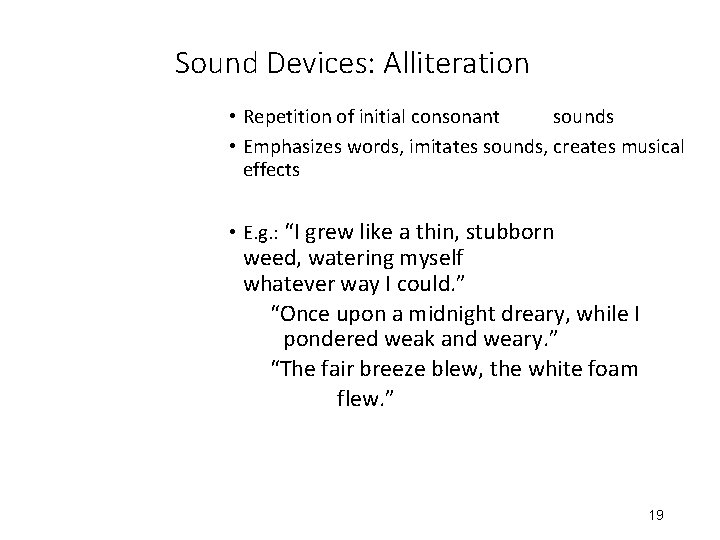 Sound Devices: Alliteration

• Repetition of initial consonant sounds

• Emphasizes words, imitates sounds, creates musical effects

• E.g.: “I grew like a thin, stubborn weed, watering myself whatever way I could.”

“Once upon a midnight dreary, while I pondered weak and weary.”

“The fair breeze blew, the white foam flew.”

19